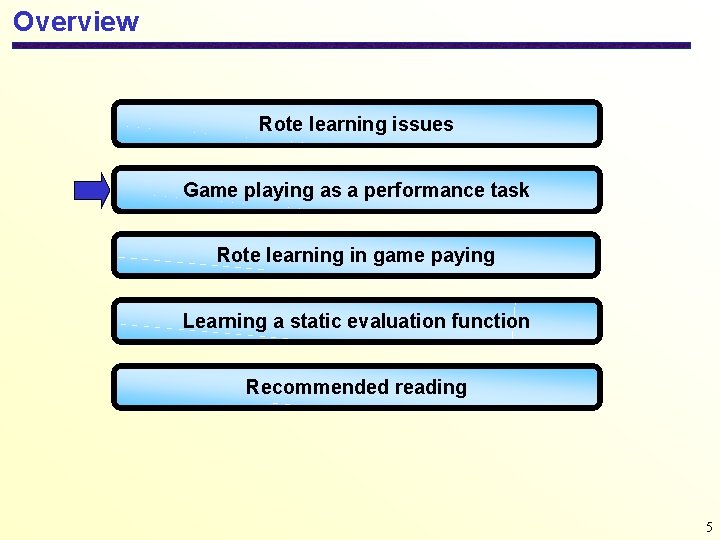 Overview

Rote learning issues

Game playing as a performance task

Rote learning in game paying

Learning a static evaluation function

Recommended reading

5